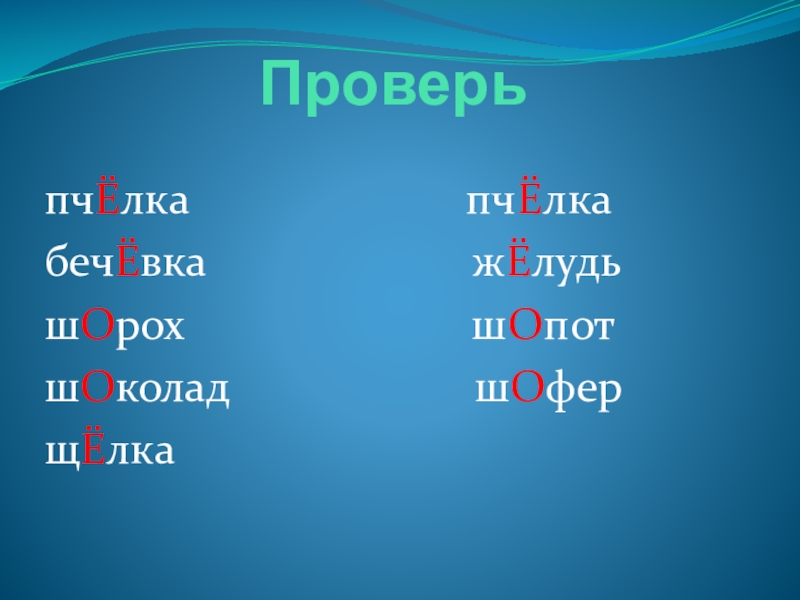 Проверь

пчЁлка

бечЁвка

шОрох

шОколад

щЁлка

пчЁлка

жЁлудь

шОпот

шОфер